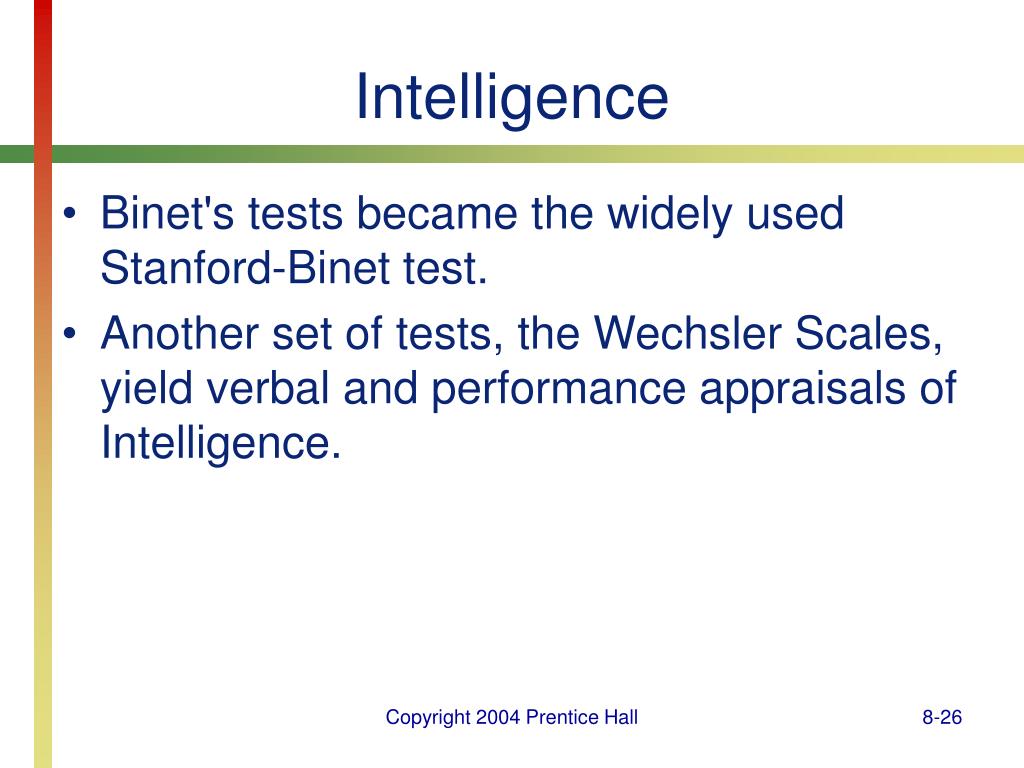 Intelligence

• Binet's tests became the widely used Stanford-Binet test.
• Another set of tests, the Wechsler Scales, yield verbal and performance appraisals of Intelligence.

Copyright 2004 Prentice Hall

8-26